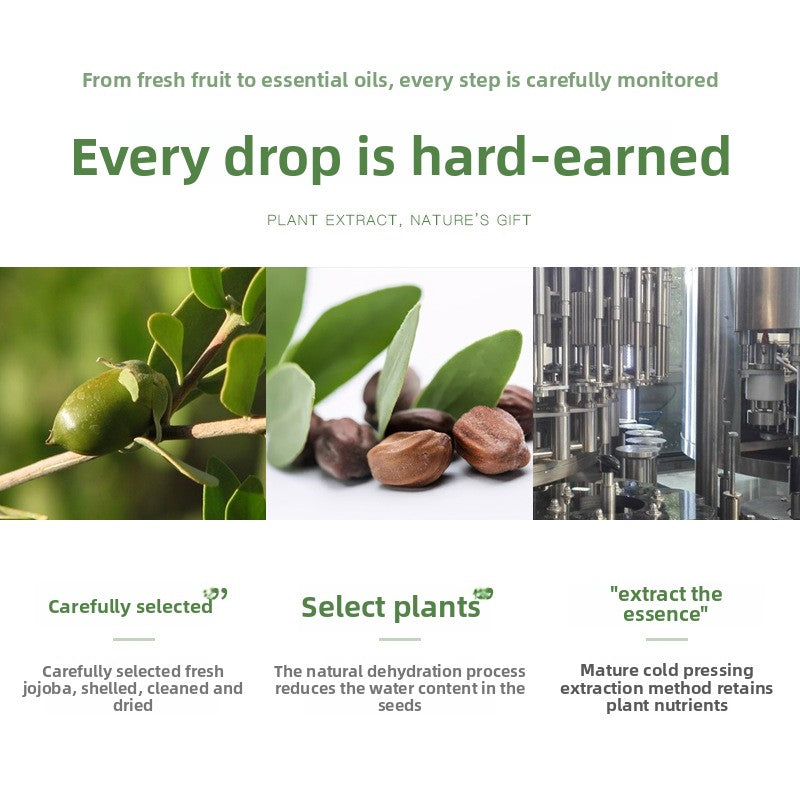 From fresh fruit to essential oils, every step is carefully monitored

Every drop is hard-earned

PLANT EXTRACT, NATURE'S GIFT

Carefully selected

Carefully selected fresh jojoba, shelled, cleaned and dried

Select plants

The natural dehydration process reduces the water content in the seeds

"extract the essence"

Mature cold pressing extraction method retains plant nutrients